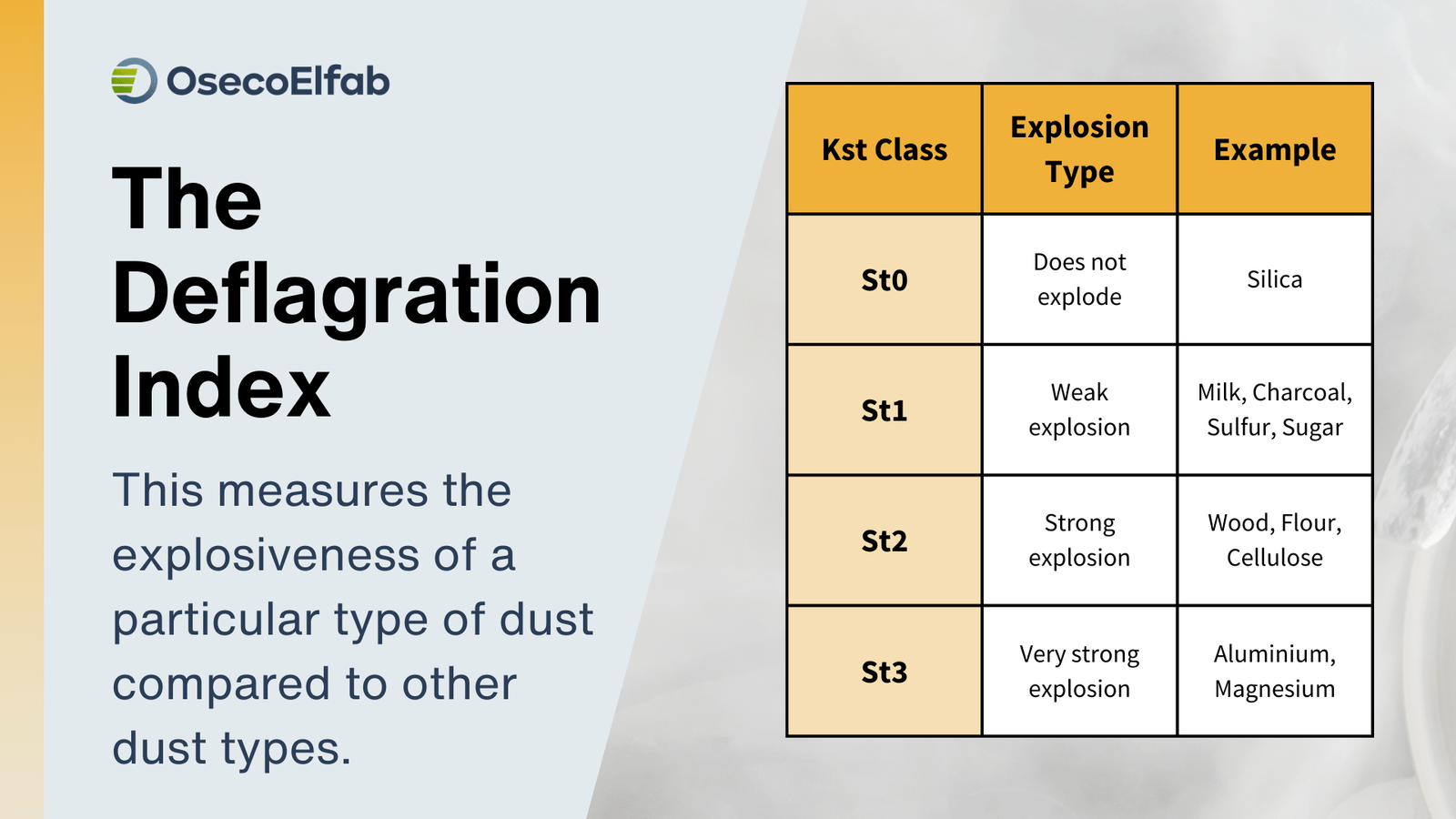 OsecoElfab

The Deflagration Index

This measures the explosiveness of a particular type of dust compared to other dust types.

| Kst Class | Explosion Type | Example |
|---|---|---|
| St0 | Does not explode | Silica |
| St1 | Weak explosion | Milk, Charcoal, Sulfur, Sugar |
| St2 | Strong explosion | Wood, Flour, Cellulose |
| St3 | Very strong explosion | Aluminium, Magnesium |